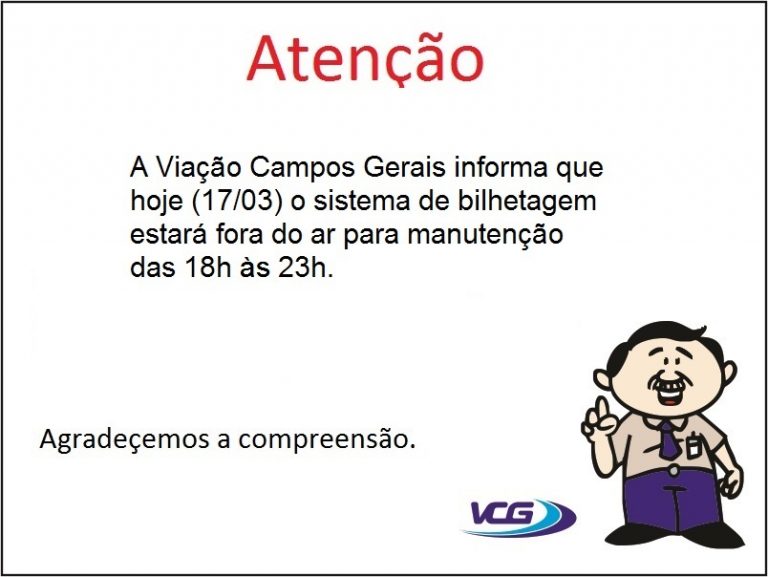 Atenção

A Viação Campos Gerais informa que hoje (17/03) o sistema de bilhetagem estará fora do ar para manutenção das 18h às 23h.

Agradeçemos a compreensão.

VCG